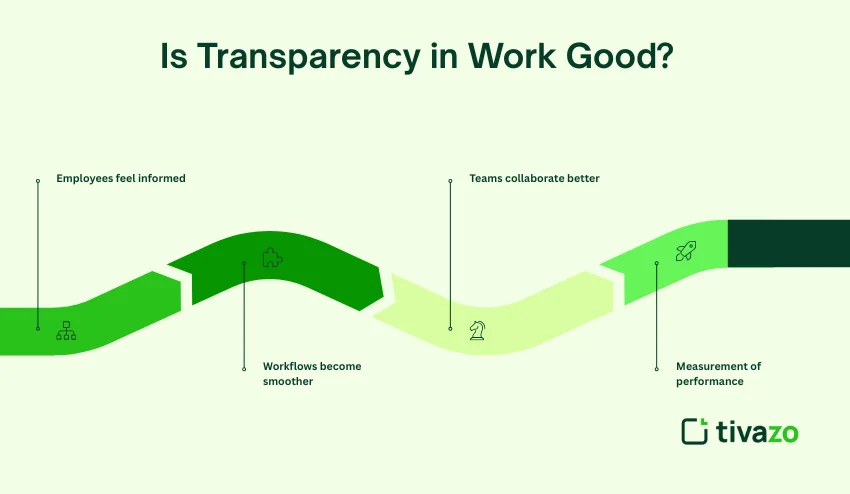 Is Transparency in Work Good?

Employees feel informed

Workflows become smoother

Teams collaborate better

Measurement of performance

tivazo